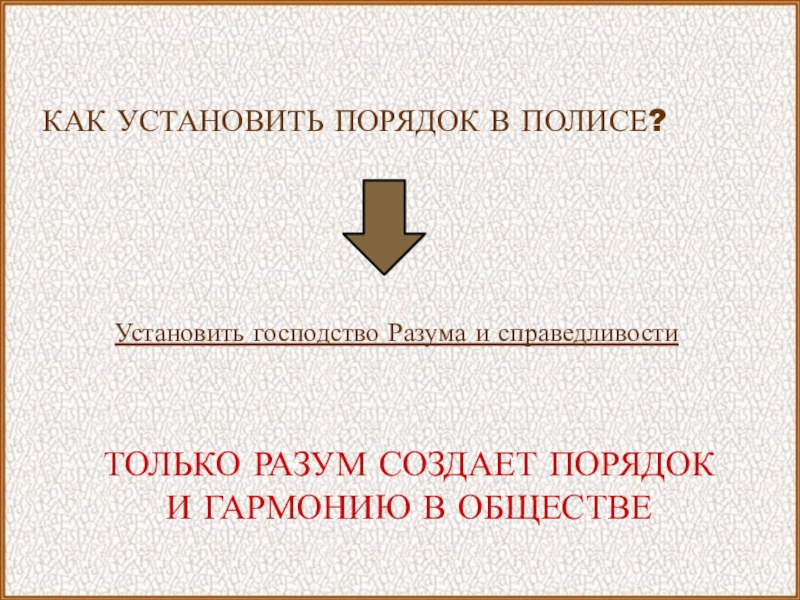 КАК УСТАНОВИТЬ ПОРЯДОК В ПОЛИСЕ?

Установить господство Разума и справедливости

ТОЛЬКО РАЗУМ СОЗДАЕТ ПОРЯДОК И ГАРМОНИЮ В ОБЩЕСТВЕ